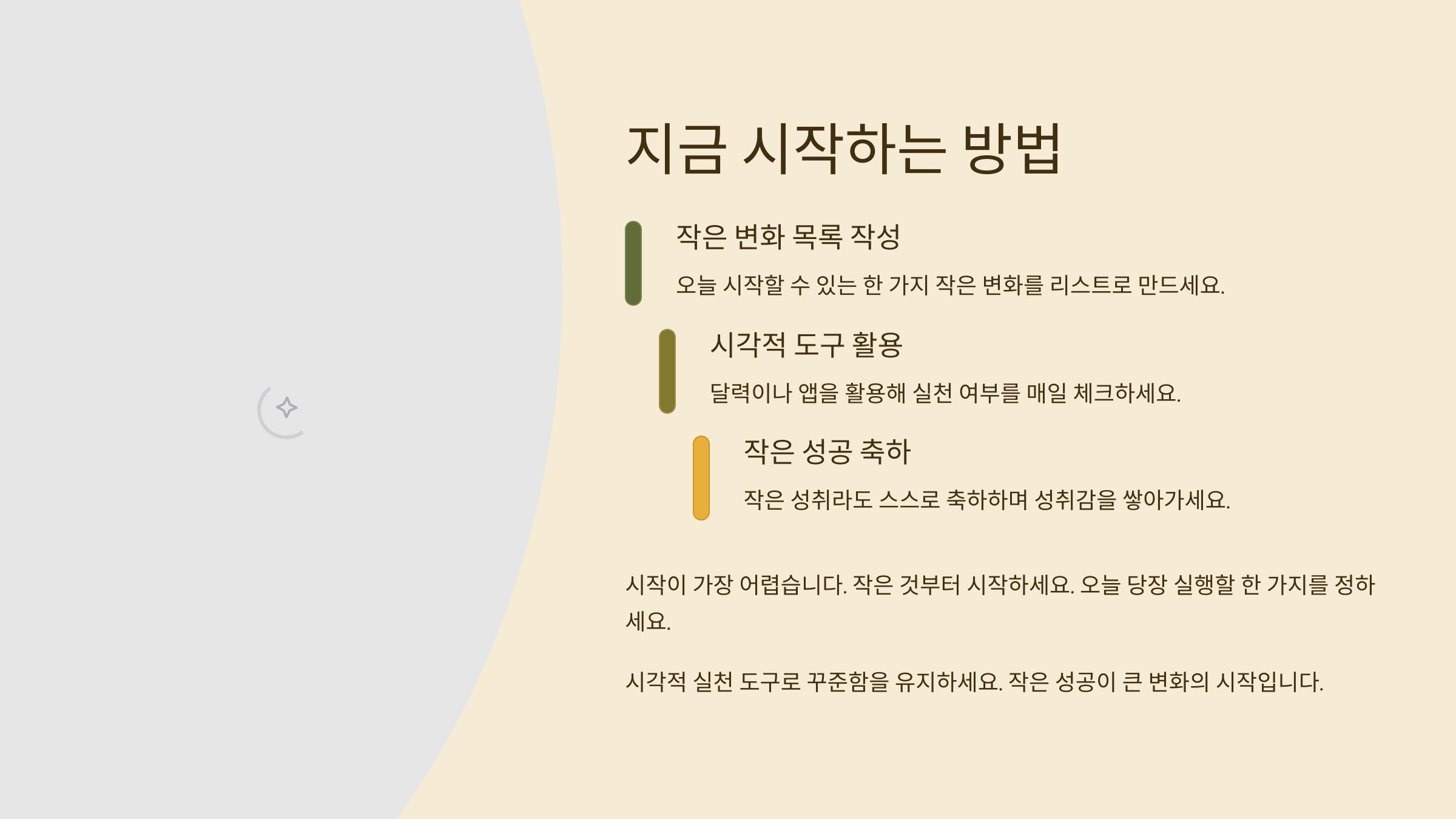 지금 시작하는 방법

작은 변화 목록 작성

오늘 시작할 수 있는 한 가지 작은 변화를 리스트로 만드세요.

시각적 도구 활용

달력이나 앱을 활용해 실천 여부를 매일 체크하세요.

작은 성공 축하

작은 성취라도 스스로 축하하며 성취감을 쌓아가세요.

시작이 가장 어렵습니다. 작은 것부터 시작하세요. 오늘 당장 실행할 한 가지를 정하세요.

시각적 실천 도구로 꾸준함을 유지하세요. 작은 성공이 큰 변화의 시작입니다.